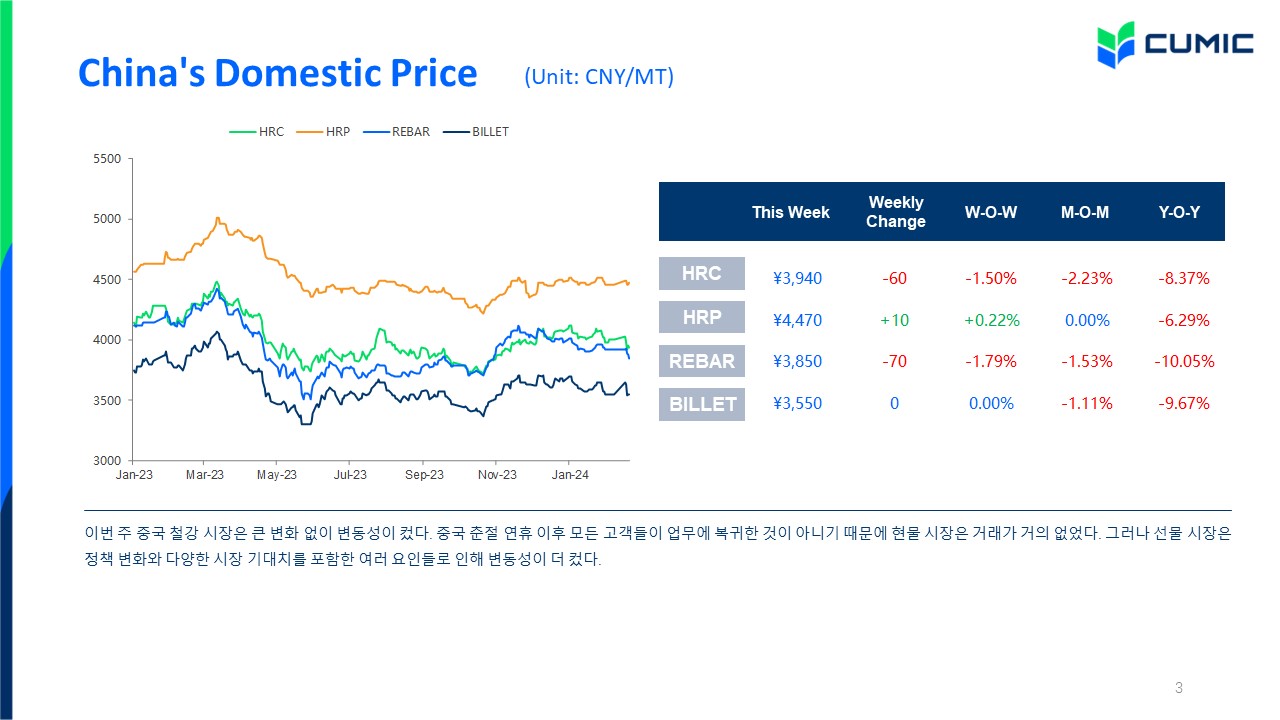 CUMIC

China's Domestic Price (Unit: CNY/MT)

HRC HRP REBAR BILLET

5500
5000
4500
4000
3500
3000
Jan-23 Mar-23 May-23 Jul-23 Sep-23 Nov-23 Jan-24

| | This Week | Weekly Change | W-O-W | M-O-M | Y-O-Y |
|---|---|---|---|---|---|
| HRC | ¥3,940 | -60 | -1.50% | -2.23% | -8.37% |
| HRP | ¥4,470 | +10 | +0.22% | 0.00% | -6.29% |
| REBAR | ¥3,850 | -70 | -1.79% | -1.53% | -10.05% |
| BILLET | ¥3,550 | 0 | 0.00% | -1.11% | -9.67% |

이번 주 중국 철강 시장은 큰 변화 없이 변동성이 컸다. 중국 춘절 연휴 이후 모든 고객들이 업무에 복귀한 것이 아니기 때문에 현물 시장은 거래가 거의 없었다. 그러나 선물 시장은 정책 변화와 다양한 시장 기대치를 포함한 여러 요인들로 인해 변동성이 더 컸다.

3